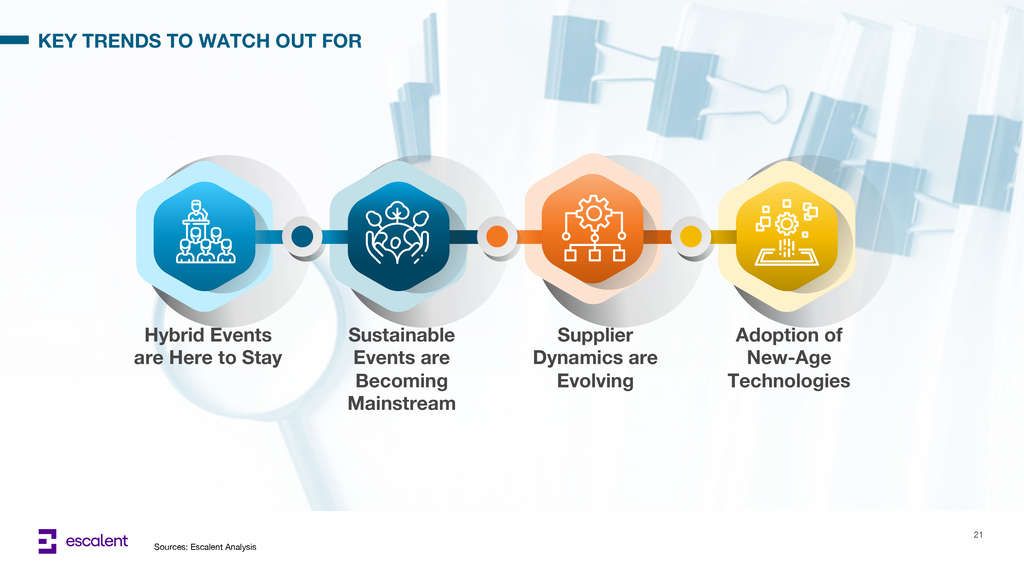 KEY TRENDS TO WATCH OUT FOR

Hybrid Events are Here to Stay

Sustainable Events are Becoming Mainstream

Supplier Dynamics are Evolving

Adoption of New-Age Technologies

escalent

Sources: Escalent Analysis

21